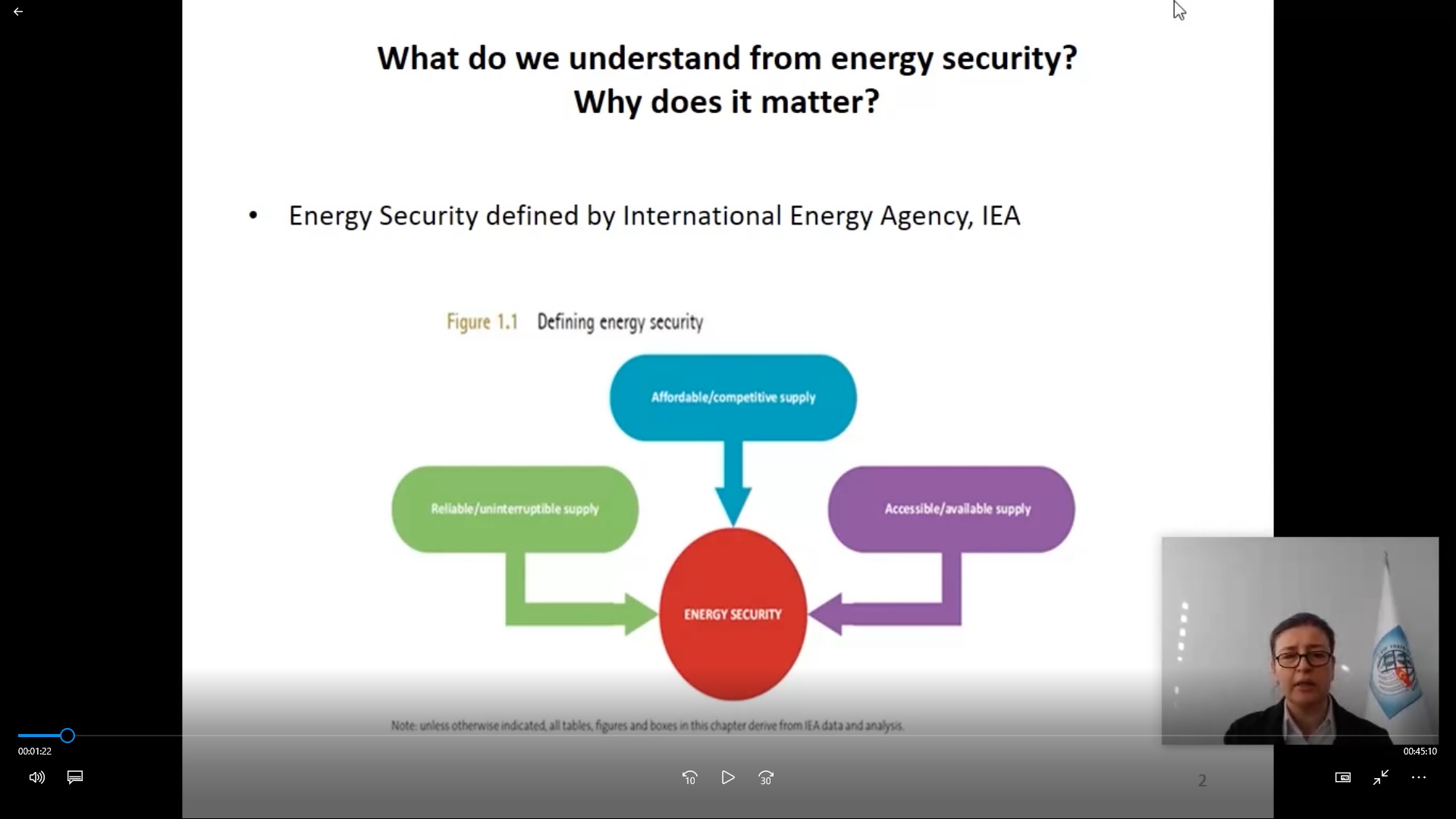 What do we understand from energy security?
Why does it matter?

• Energy Security defined by International Energy Agency, IEA

Figure 1.1 Defining energy security

Affordable/competitive supply

Reliable/uninterruptible supply

Accessible/available supply

ENERGY SECURITY

Note: unless otherwise indicated, all tables, figures and boxes in this chapter derive from IEA data and analysis.

00:01:22

00:45:10

10

30

2